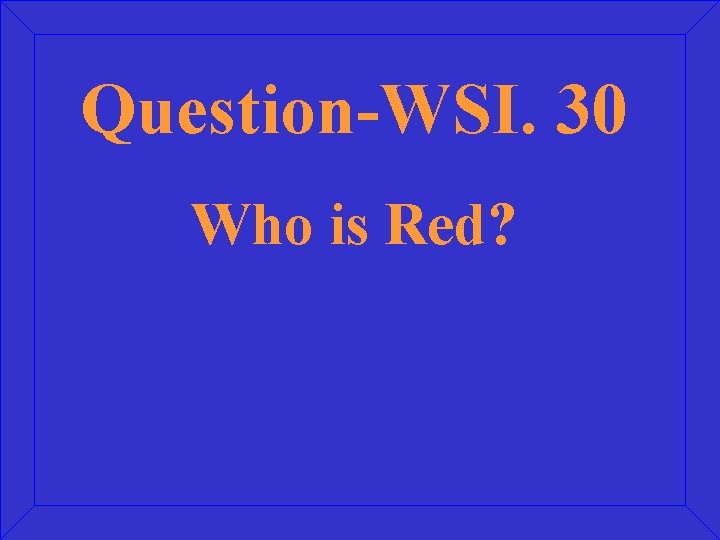 Question-WSI. 30

Who is Red?